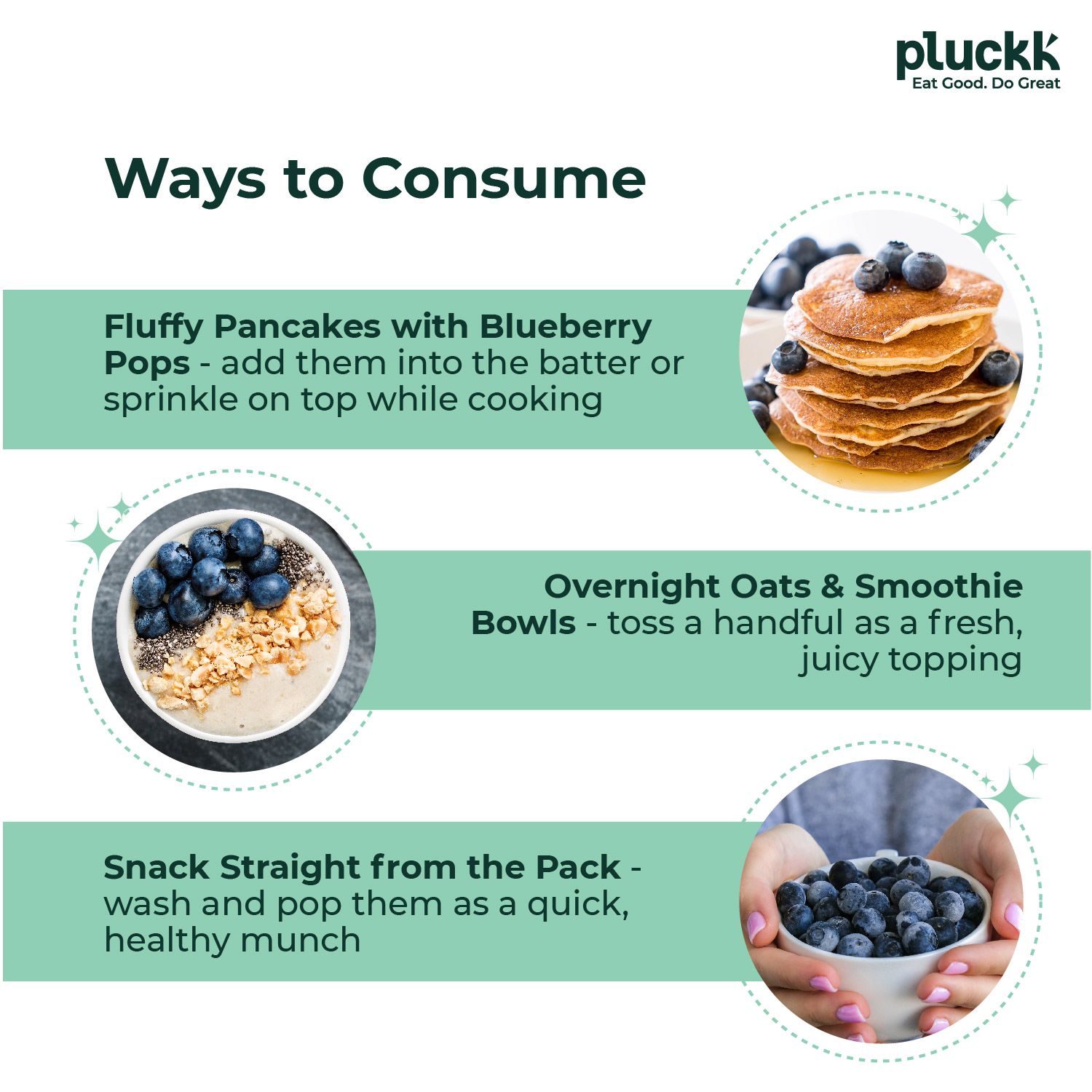 pluckk
Eat Good. Do Great

Ways to Consume

Fluffy Pancakes with Blueberry Pops - add them into the batter or sprinkle on top while cooking

Overnight Oats & Smoothie Bowls - toss a handful as a fresh, juicy topping

Snack Straight from the Pack - wash and pop them as a quick, healthy munch